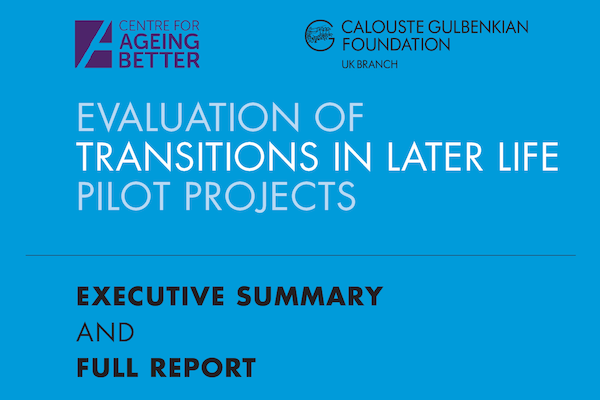 CENTRE FOR AGEING BETTER

CALOUSTE GULBENKIAN FOUNDATION
UK BRANCH

EVALUATION OF
TRANSITIONS IN LATER LIFE
PILOT PROJECTS

EXECUTIVE SUMMARY
AND
FULL REPORT